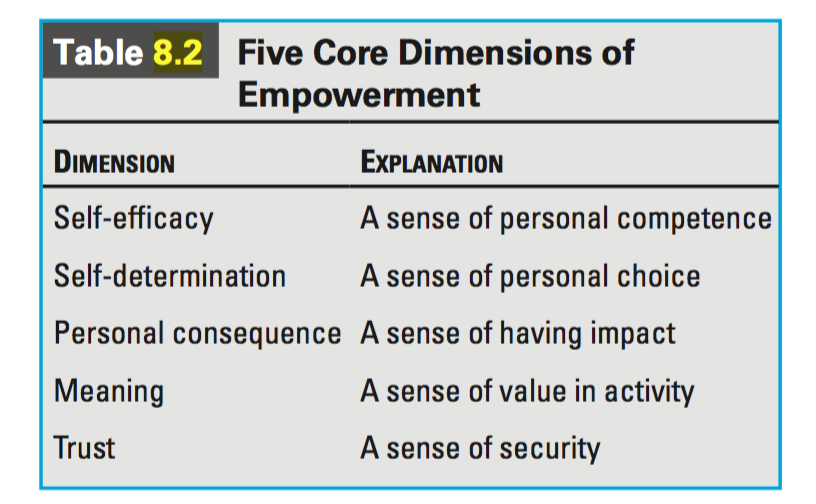 Table 8.2 Five Core Dimensions of Empowerment

| DIMENSION | EXPLANATION |
|---|---|
| Self-efficacy | A sense of personal competence |
| Self-determination | A sense of personal choice |
| Personal consequence | A sense of having impact |
| Meaning | A sense of value in activity |
| Trust | A sense of security |